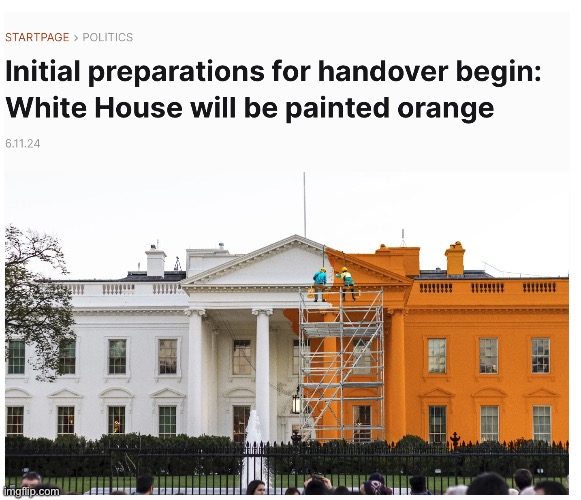 STARTPAGE > POLITICS

Initial preparations for handover begin: White House will be painted orange

6.11.24

imgflip.com